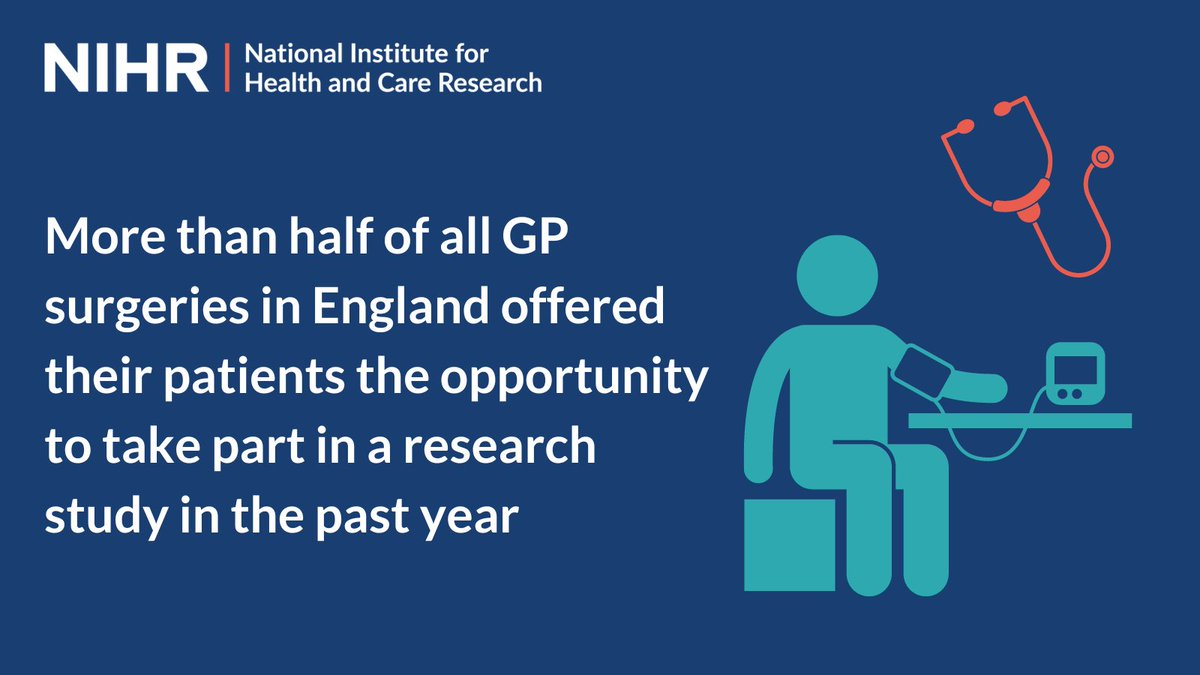 NIHR | National Institute for Health and Care Research

More than half of all GP surgeries in England offered their patients the opportunity to take part in a research study in the past year